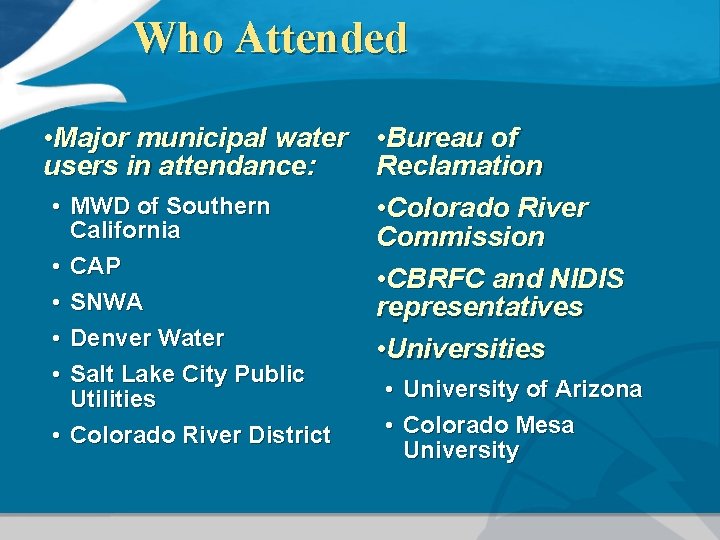 Who Attended

•Major municipal water users in attendance:

• MWD of Southern California
• CAP
• SNWA
• Denver Water
• Salt Lake City Public Utilities
• Colorado River District

•Bureau of Reclamation

•Colorado River Commission

•CBRFC and NIDIS representatives

•Universities

• University of Arizona
• Colorado Mesa University